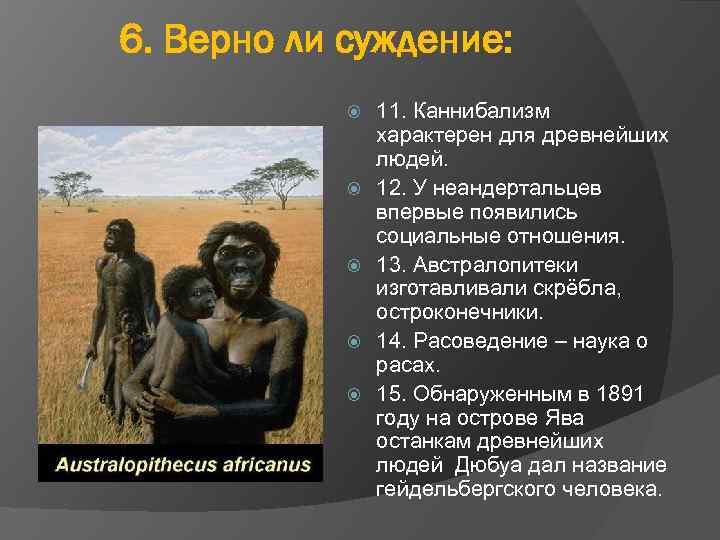 6. Верно ли суждение:

Australopithecus africanus

11. Каннибализм характерен для древнейших людей.

12. У неандертальцев впервые появились социальные отношения.

13. Австралопитеки изготавливали скрёбла, остроконечники.

14. Расоведение – наука о расах.

15. Обнаруженным в 1891 году на острове Ява останкам древнейших людей Дюбуа дал название гейдельбергского человека.